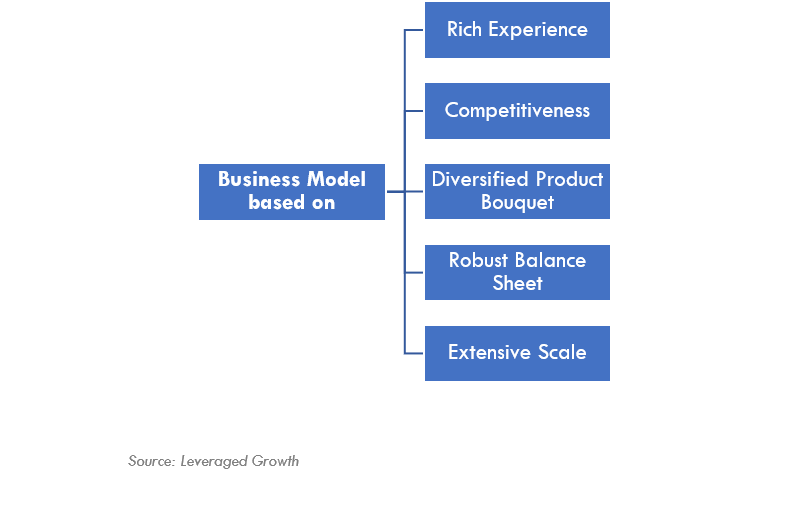 Business Model based on

Rich Experience

Competitiveness

Diversified Product Bouquet

Robust Balance Sheet

Extensive Scale

Source: Leveraged Growth